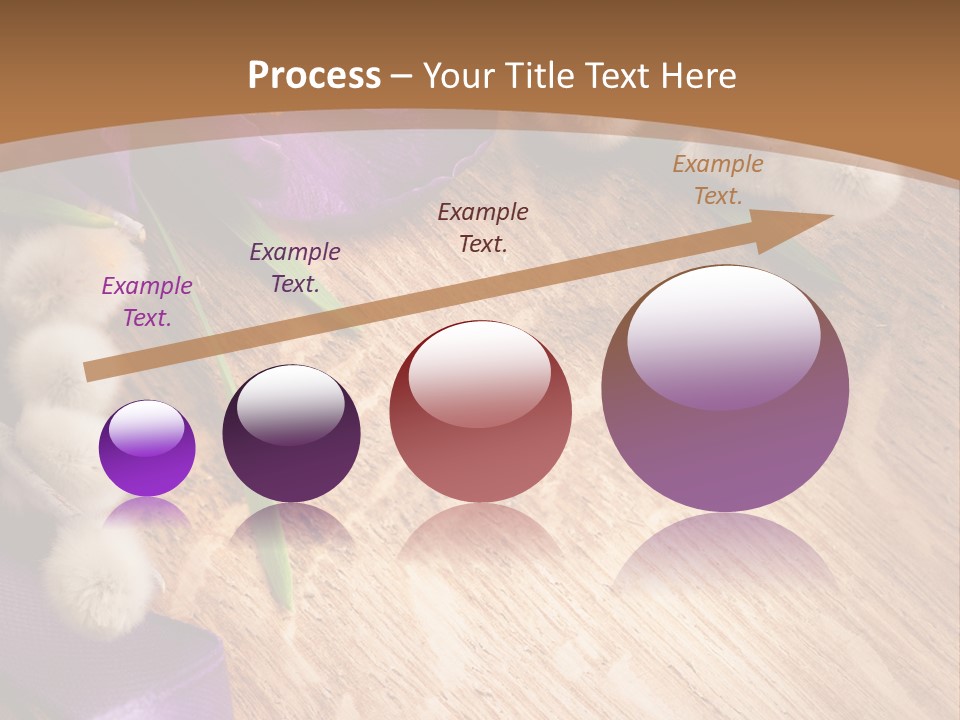 Process – Your Title Text Here

Example Text.

Example Text.

Example Text.

Example Text.